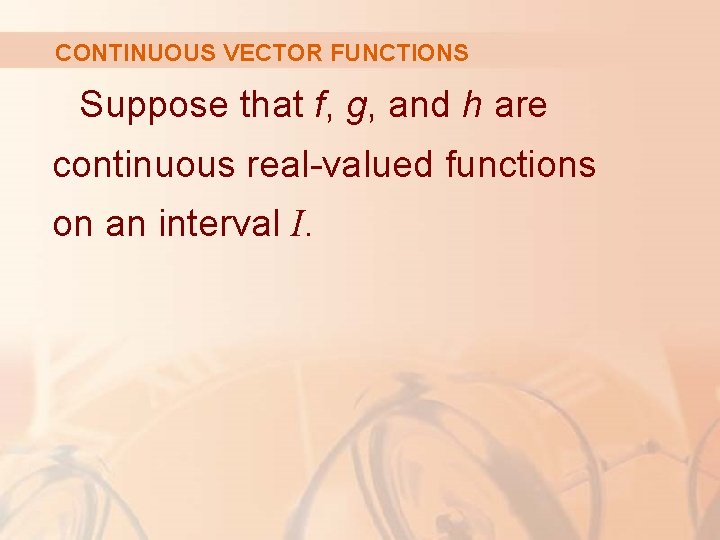 CONTINUOUS VECTOR FUNCTIONS

Suppose that $f$, $g$, and $h$ are continuous real-valued functions on an interval $I$.